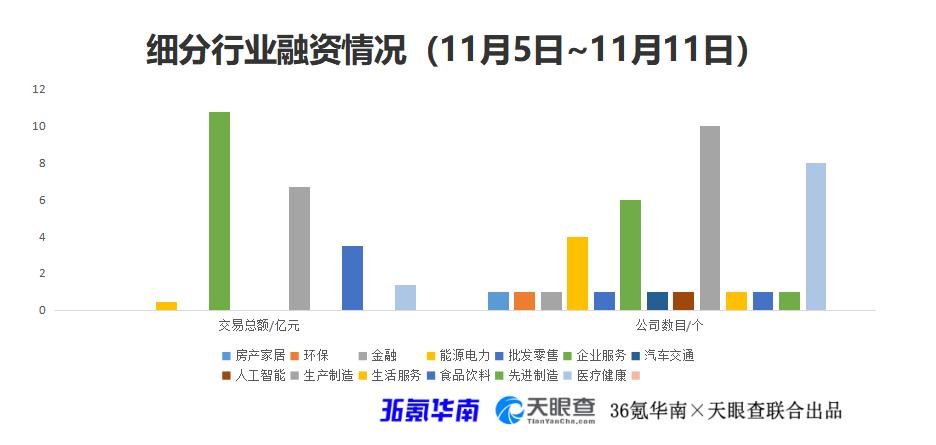 细分行业融资情况（11月5日~11月11日）

12
10
8
6
4
2
0

交易总额/亿元
公司数目/个

房产家居
环保
金融
能源电力
批发零售
企业服务
汽车交通
人工智能
生产制造
生活服务
食品饮料
先进制造
医疗健康

36氪华南
天眼查
TianYanCha.com
36氪华南×天眼查联合出品